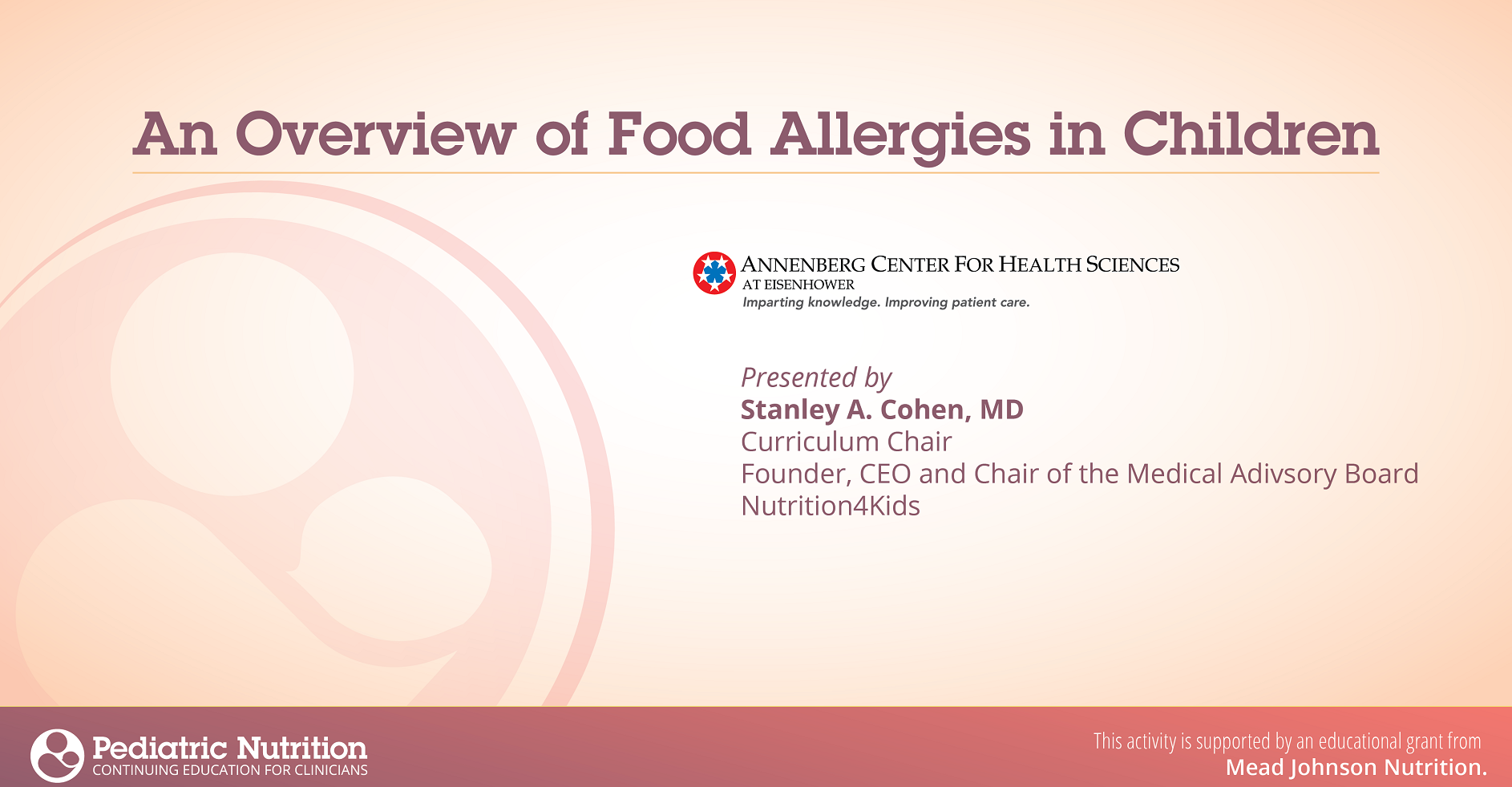 An Overview of Food Allergies in Children

ANNENBERG CENTER FOR HEALTH SCIENCES
AT EISENHOWER
Imparting knowledge. Improving patient care.

Presented by
Stanley A. Cohen, MD
Curriculum Chair
Founder, CEO and Chair of the Medical Adivsory Board
Nutrition4Kids

Pediatric Nutrition
CONTINUING EDUCATION FOR CLINICIANS

This activity is supported by an educational grant from
Mead Johnson Nutrition.